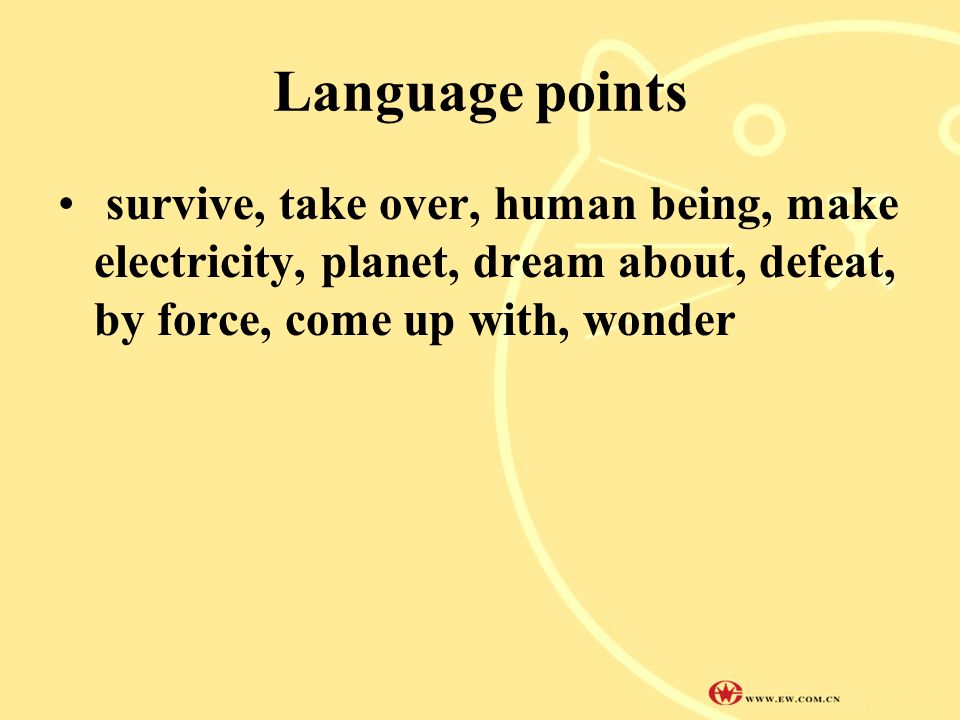 Language points

• survive, take over, human being, make electricity, planet, dream about, defeat, by force, come up with, wonder

WWW.EW.COM.CN